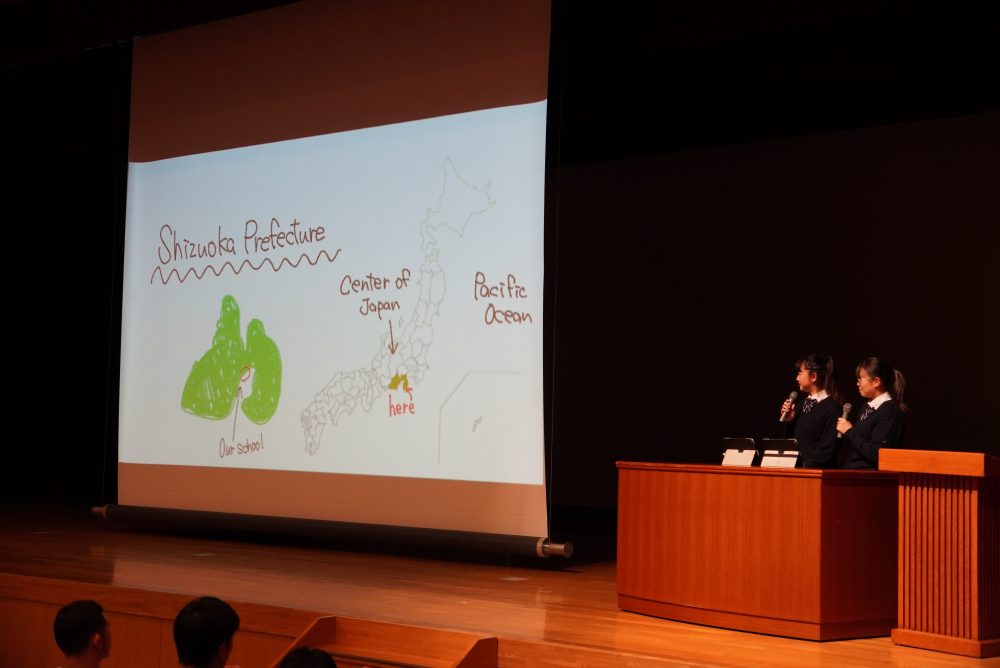 Shizuoka Prefecture

Center of Japan

Pacific Ocean

here

Our school